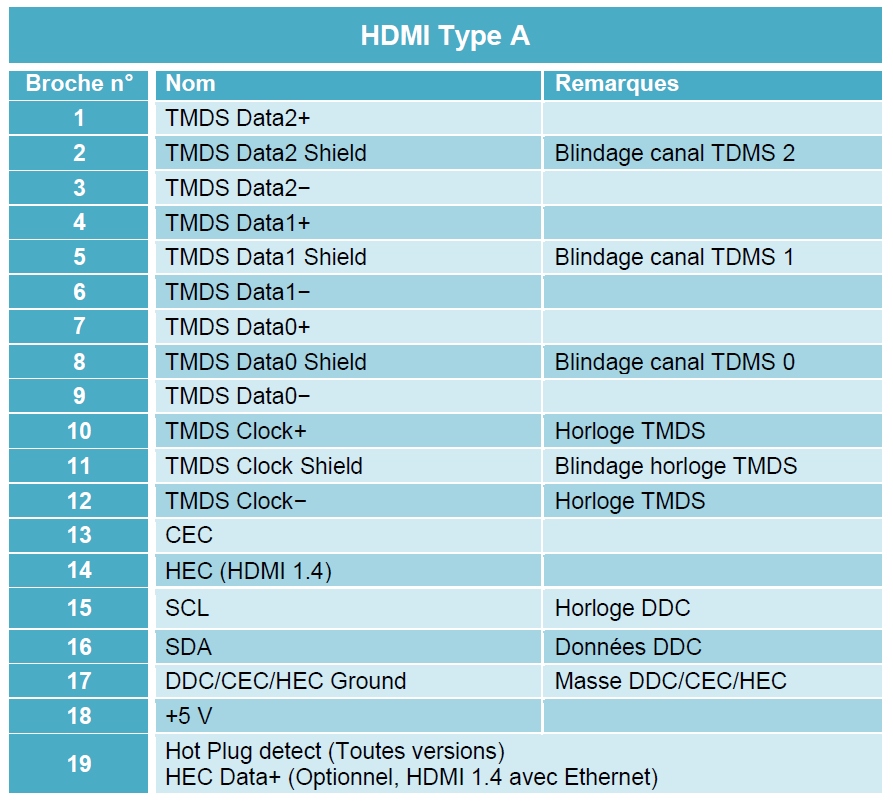 HDMI Type A

| Broche n° | Nom | Remarques |
|---|---|---|
| 1 | TMDS Data2+ | |
| 2 | TMDS Data2 Shield | Blindage canal TDMS 2 |
| 3 | TMDS Data2− | |
| 4 | TMDS Data1+ | |
| 5 | TMDS Data1 Shield | Blindage canal TDMS 1 |
| 6 | TMDS Data1− | |
| 7 | TMDS Data0+ | |
| 8 | TMDS Data0 Shield | Blindage canal TDMS 0 |
| 9 | TMDS Data0− | |
| 10 | TMDS Clock+ | Horloge TMDS |
| 11 | TMDS Clock Shield | Blindage horloge TMDS |
| 12 | TMDS Clock− | Horloge TMDS |
| 13 | CEC | |
| 14 | HEC (HDMI 1.4) | |
| 15 | SCL | Horloge DDC |
| 16 | SDA | Données DDC |
| 17 | DDC/CEC/HEC Ground | Masse DDC/CEC/HEC |
| 18 | +5 V | |
| 19 | Hot Plug detect (Toutes versions) HEC Data+ (Optionnel, HDMI 1.4 avec Ethernet) | |